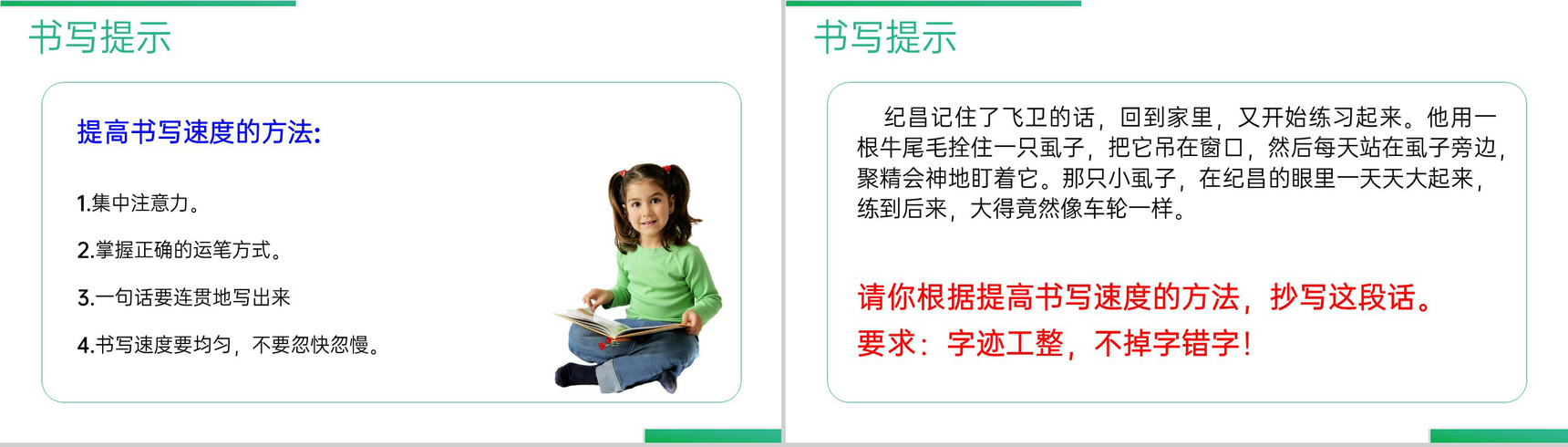 书写提示

提高书写速度的方法:

1.集中注意力。

2.掌握正确的运笔方式。

3.一句话要连贯地写出来

4.书写速度要均匀，不要忽快忽慢。

书写提示

纪昌记住了飞卫的话，回到家里，又开始练习起来。他用一根牛尾毛拴住一只虱子，把它吊在窗口，然后每天站在虱子旁边，聚精会神地盯着它。那只小虱子，在纪昌的眼里一天天大起来，练到后来，大得竟然像车轮一样。

请你根据提高书写速度的方法，抄写这段话。
要求：字迹工整，不掉字错字！